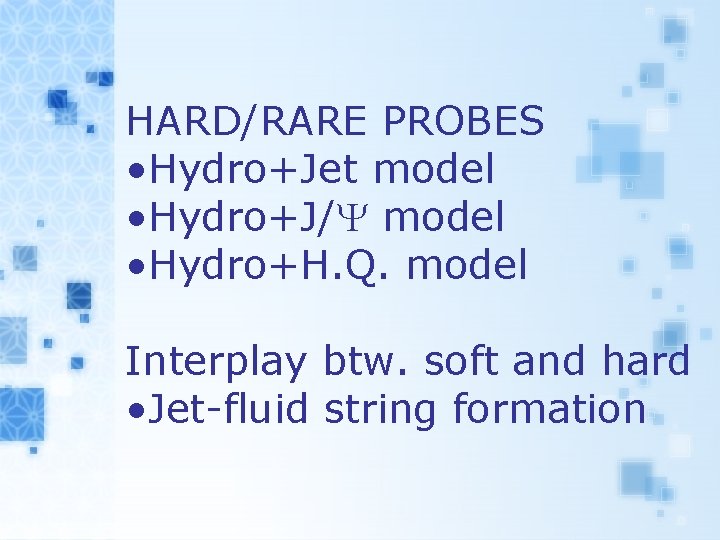 HARD/RARE PROBES
•Hydro+Jet model
•Hydro+J/$\Psi$ model
•Hydro+H.Q. model

Interplay btw. soft and hard
•Jet-fluid string formation